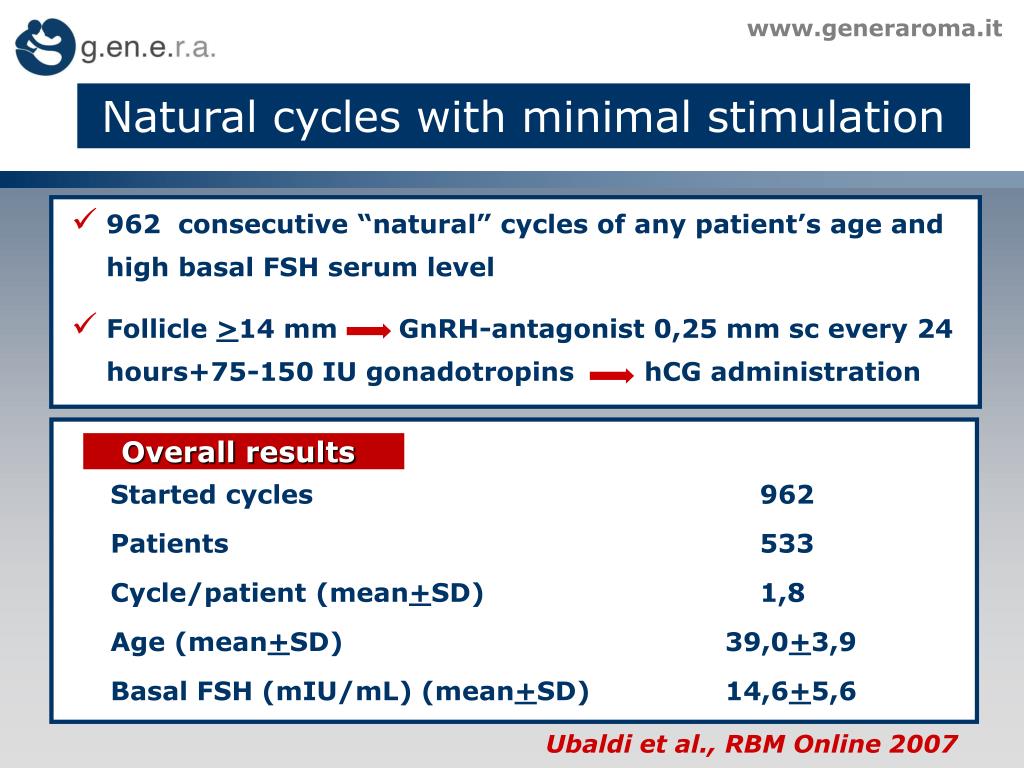 g.en.e.r.a.

www.generaroma.it

Natural cycles with minimal stimulation

✓ 962 consecutive “natural” cycles of any patient’s age and high basal FSH serum level

✓ Follicle $\geq$14 mm → GnRH-antagonist 0,25 mm sc every 24 hours+75-150 IU gonadotropins → hCG administration

Overall results

| | |
|---|---|
| Started cycles | 962 |
| Patients | 533 |
| Cycle/patient (mean$\pm$SD) | 1,8 |
| Age (mean$\pm$SD) | 39,0$\pm$3,9 |
| Basal FSH (mIU/mL) (mean$\pm$SD) | 14,6$\pm$5,6 |

Ubaldi et al., RBM Online 2007